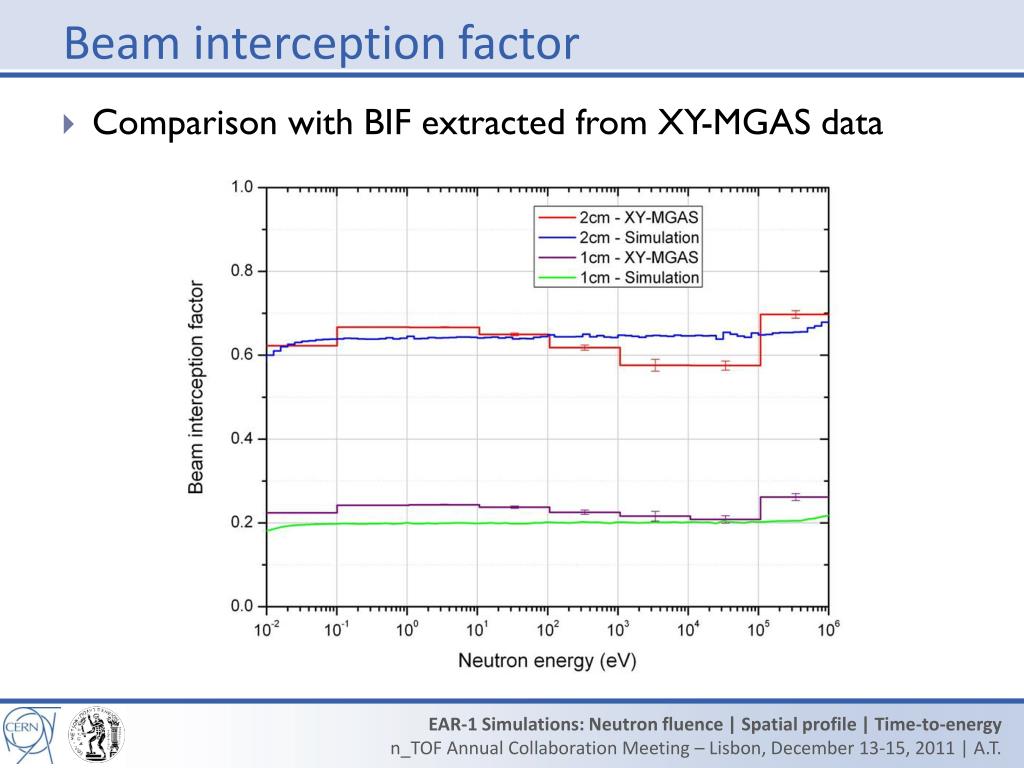 Beam interception factor

Comparison with BIF extracted from XY-MGAS data

2cm - XY-MGAS
2cm - Simulation
1cm - XY-MGAS
1cm - Simulation

Beam interception factor

1.0
0.8
0.6
0.4
0.2
0.0

$10^{-2}$ $10^{-1}$ $10^{0}$ $10^{1}$ $10^{2}$ $10^{3}$ $10^{4}$ $10^{5}$ $10^{6}$

Neutron energy (eV)

CERN

EAR-1 Simulations: Neutron fluence | Spatial profile | Time-to-energy
n_TOF Annual Collaboration Meeting – Lisbon, December 13-15, 2011 | A.T.